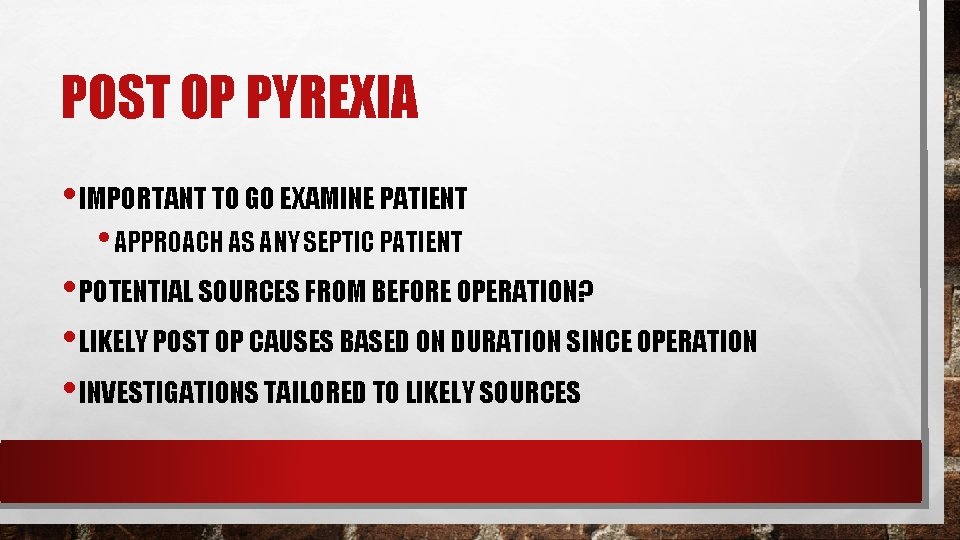 POST OP PYREXIA

• IMPORTANT TO GO EXAMINE PATIENT

• APPROACH AS ANY SEPTIC PATIENT

• POTENTIAL SOURCES FROM BEFORE OPERATION?

• LIKELY POST OP CAUSES BASED ON DURATION SINCE OPERATION

• INVESTIGATIONS TAILORED TO LIKELY SOURCES